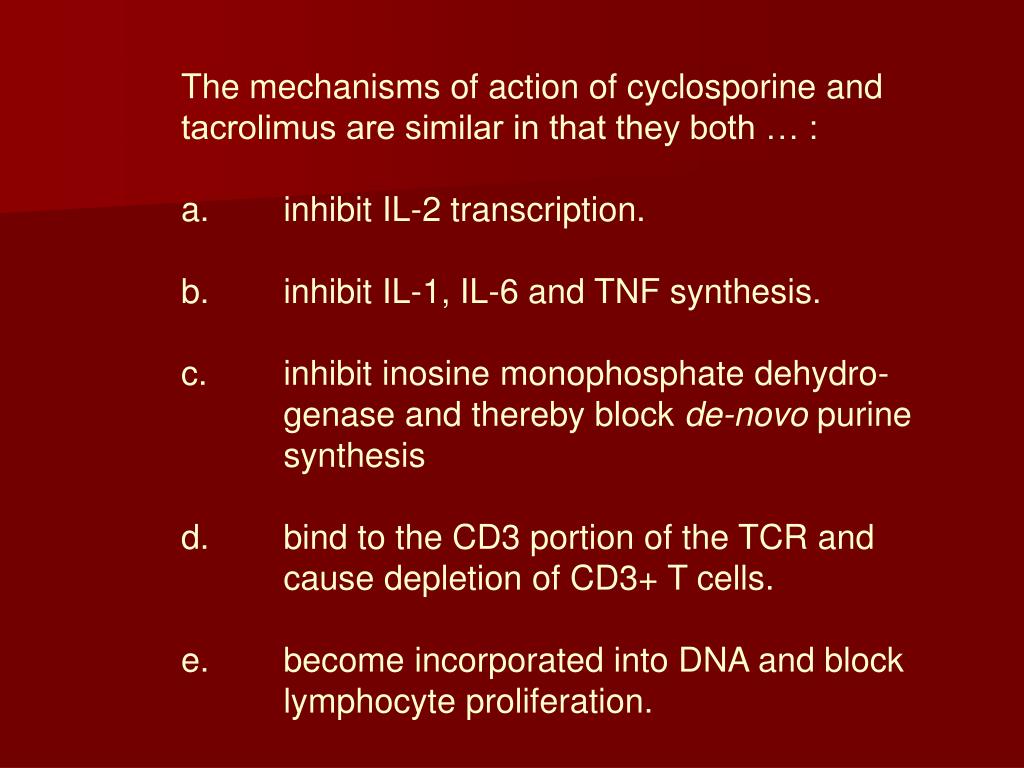 The mechanisms of action of cyclosporine and tacrolimus are similar in that they both … :

a. inhibit IL-2 transcription.

b. inhibit IL-1, IL-6 and TNF synthesis.

c. inhibit inosine monophosphate dehydrogenase and thereby block de-novo purine synthesis

d. bind to the CD3 portion of the TCR and cause depletion of CD3+ T cells.

e. become incorporated into DNA and block lymphocyte proliferation.